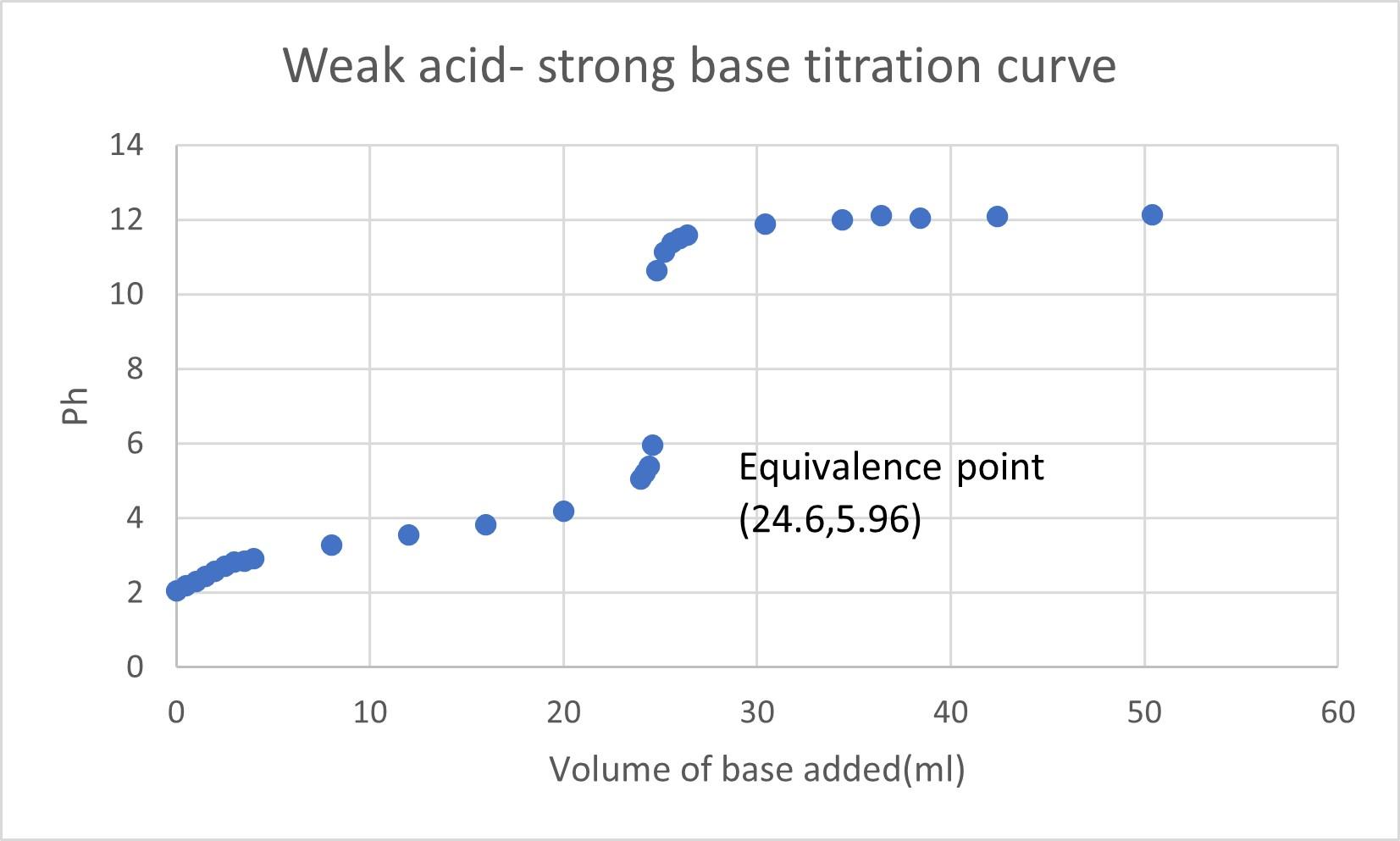 Weak acid- strong base titration curve

14
12
10
8
6
4
2
0

Ph

Equivalence point (24.6,5.96)

0 10 20 30 40 50 60

Volume of base added(ml)